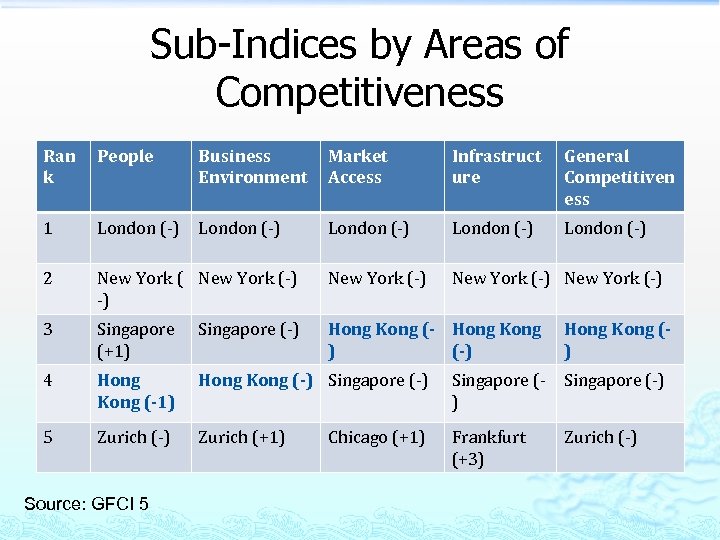 Sub-Indices by Areas of Competitiveness

| Rank | People | Business Environment | Market Access | Infrastructure | General Competitiveness |
|---|---|---|---|---|---|
| 1 | London (-) | London (-) | London (-) | London (-) | London (-) |
| 2 | New York (-) | New York (-) | New York (-) | New York (-) | New York (-) |
| 3 | Singapore (+1) | Singapore (-) | Hong Kong (-) | Hong Kong (-) | Hong Kong (-) |
| 4 | Hong Kong (-1) | Hong Kong (-) | Singapore (-) | Singapore (-) | Singapore (-) |
| 5 | Zurich (-) | Zurich (+1) | Chicago (+1) | Frankfurt (+3) | Zurich (-) |

Source: GFCI 5